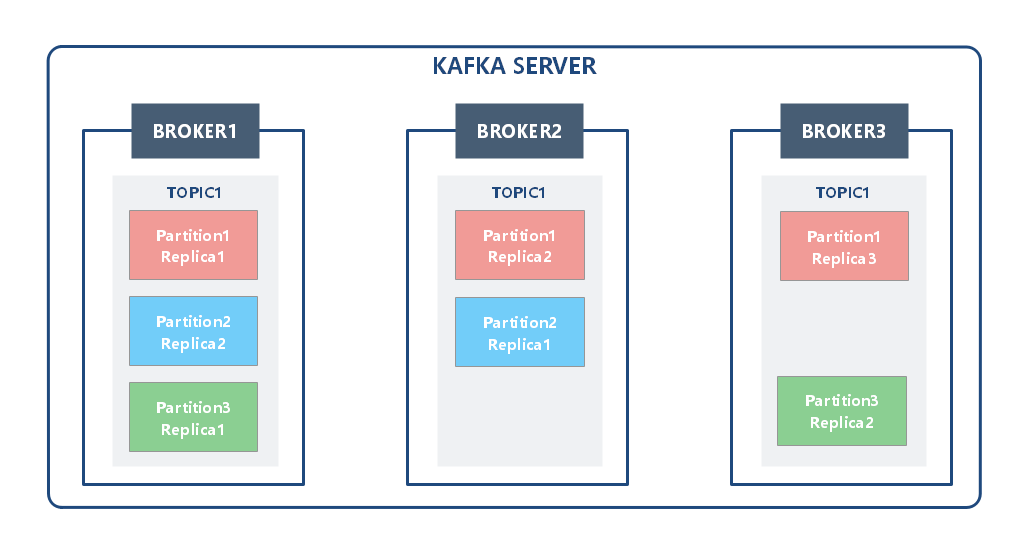 KAFKA SERVER

BROKER1

TOPIC1

Partition1
Replica1

Partition2
Replica2

Partition3
Replica1

BROKER2

TOPIC1

Partition1
Replica2

Partition2
Replica1

BROKER3

TOPIC1

Partition1
Replica3

Partition3
Replica2